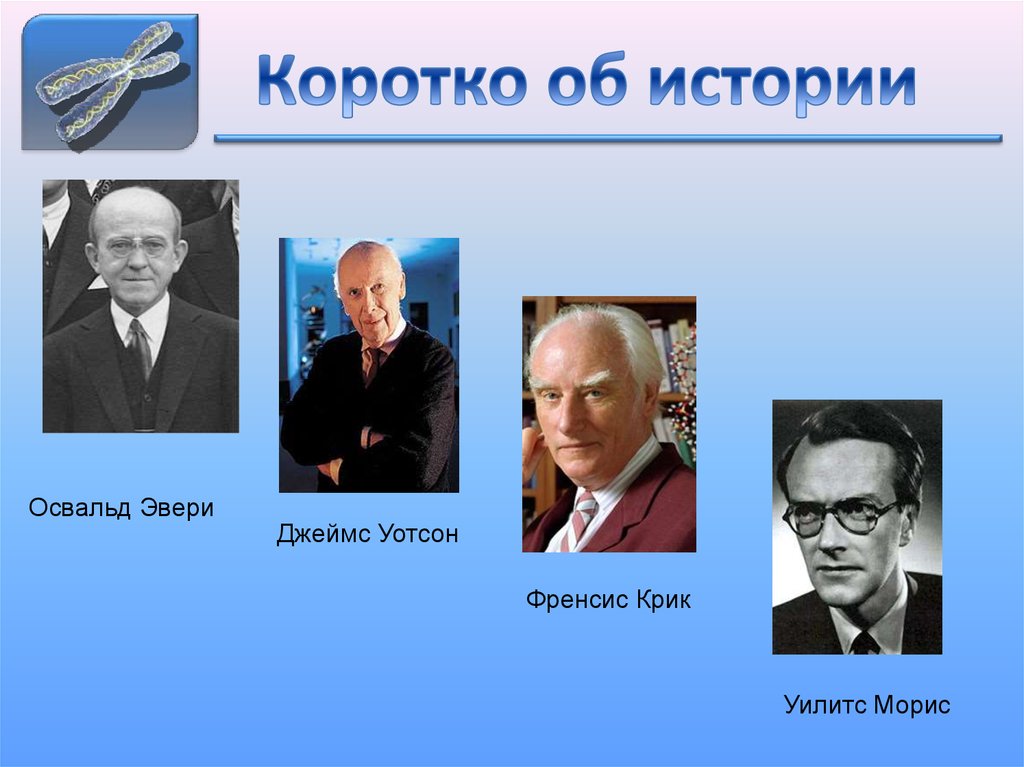 Коротко об истории

Освальд Эвери

Джеймс Уотсон

Френсис Крик

Уилитс Морис